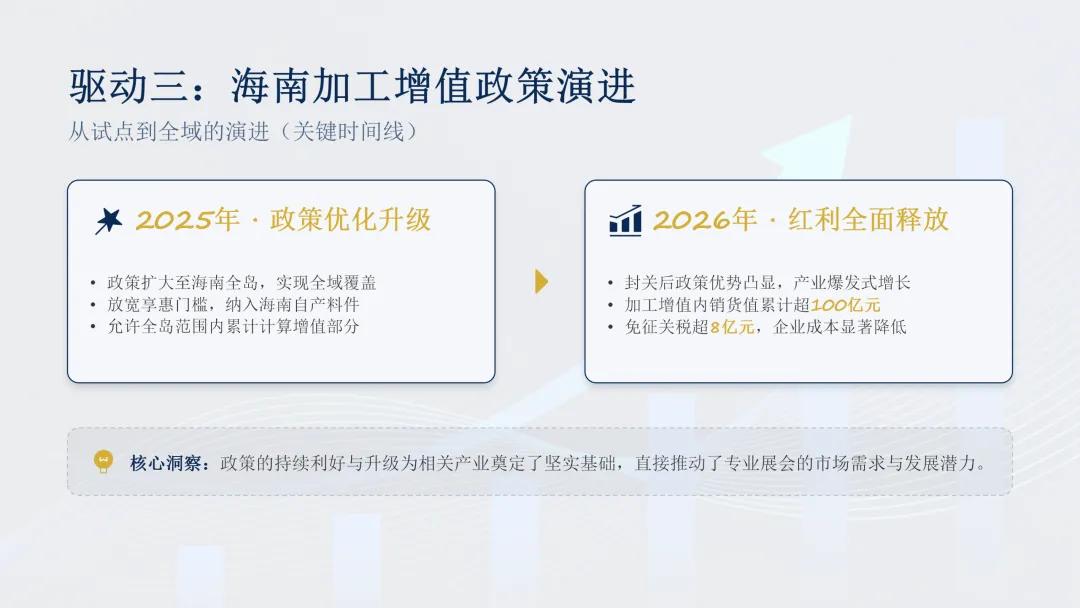 驱动三：海南加工增值政策演进

从试点到全域的演进（关键时间线）

2025年 · 政策优化升级

• 政策扩大至海南全岛，实现全域覆盖
• 放宽享惠门槛，纳入海南自产料件
• 允许全岛范围内累计计算增值部分

2026年 · 红利全面释放

• 封关后政策优势凸显，产业爆发式增长
• 加工增值内销货值累计超100亿元
• 免征关税超8亿元，企业成本显著降低

核心洞察：政策的持续利好与升级为相关产业奠定了坚实基础，直接推动了专业展会的市场需求与发展潜力。